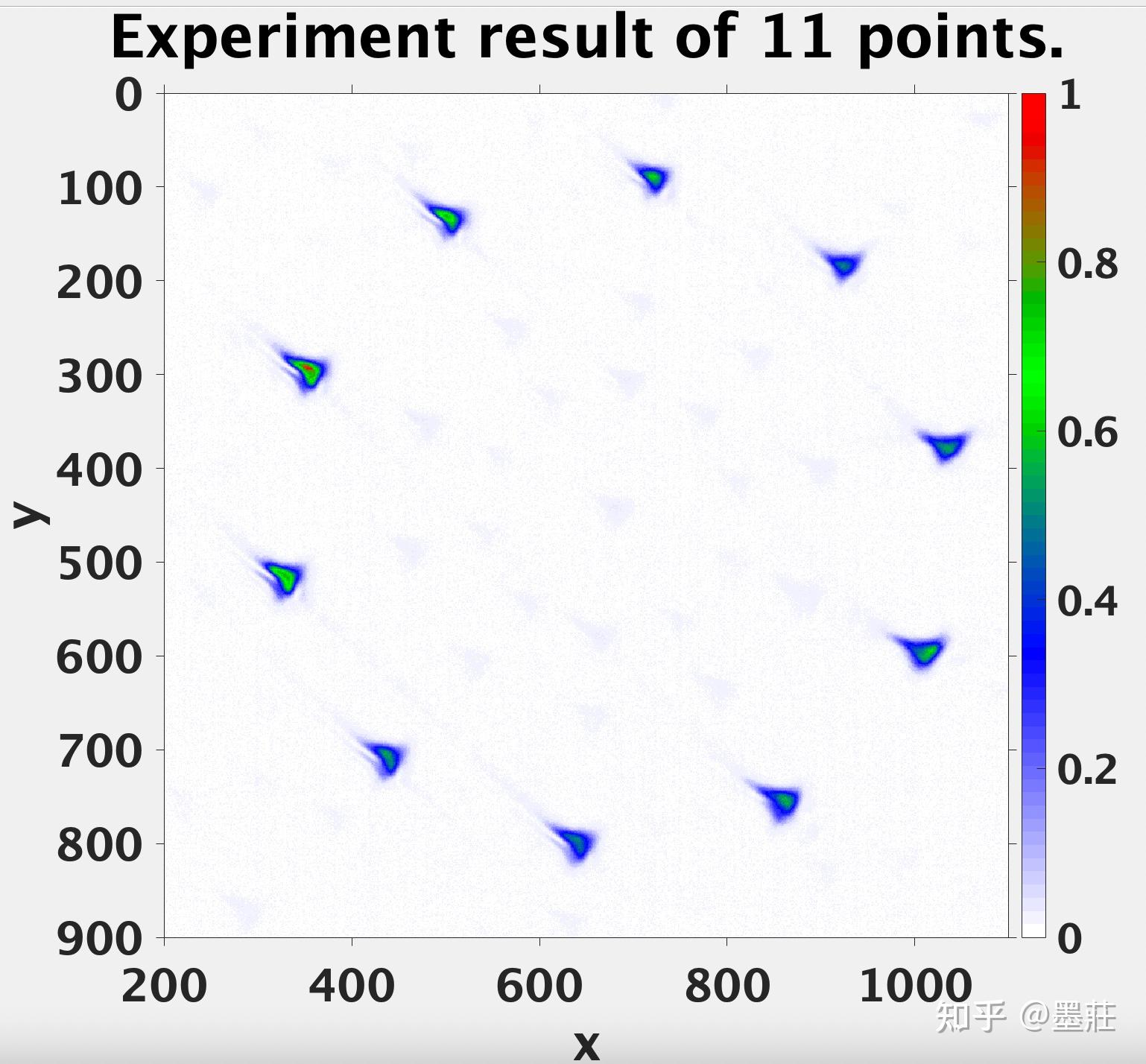 Experiment result of 11 points.

0
100
200
300
400
500
600
700
800
900

y

200
400
600
800
1000

x

1
0.8
0.6
0.4
0.2
0

知乎 @墨莊